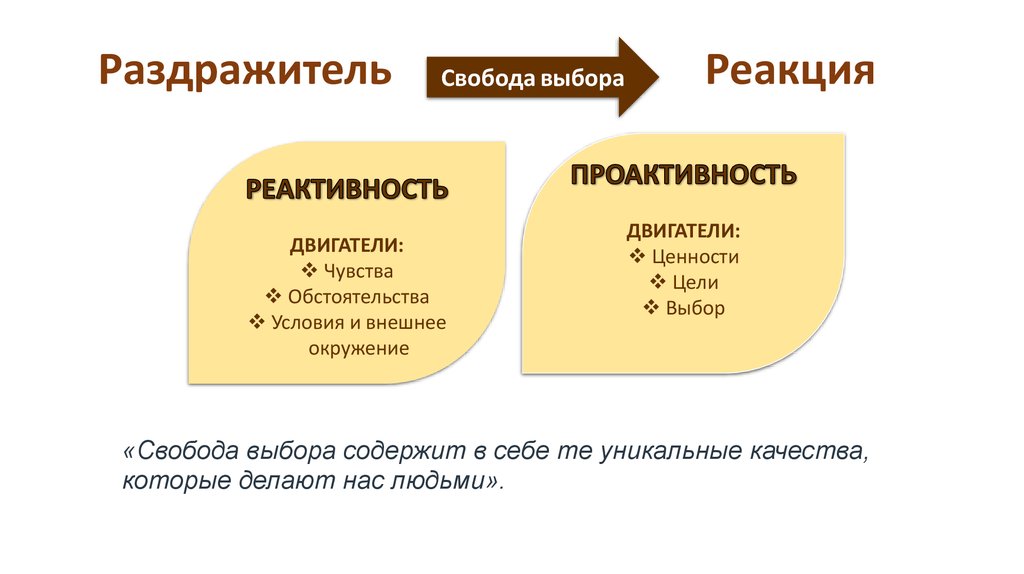 Раздражитель

Свобода выбора

Реакция

РЕАКТИВНОСТЬ

ДВИГАТЕЛИ:
❖ Чувства
❖ Обстоятельства
❖ Условия и внешнее окружение

ПРОАКТИВНОСТЬ

ДВИГАТЕЛИ:
❖ Ценности
❖ Цели
❖ Выбор

«Свобода выбора содержит в себе те уникальные качества, которые делают нас людьми».